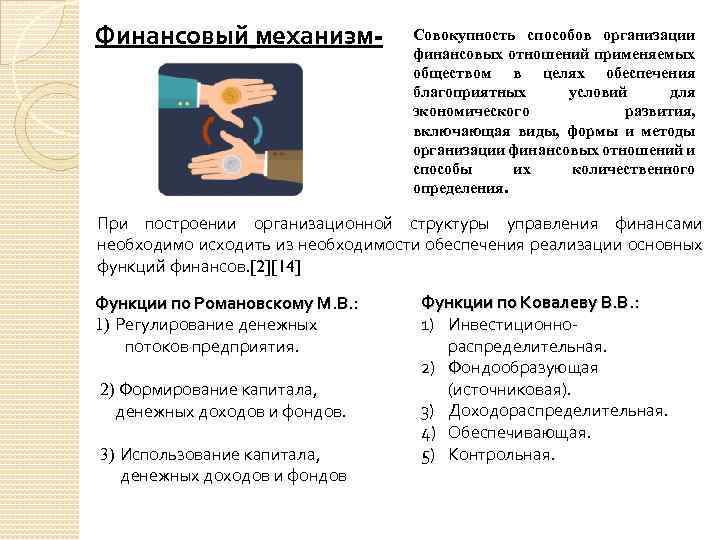 Финансовый механизм-

Совокупность способов организации финансовых отношений применяемых обществом в целях обеспечения благоприятных условий для экономического развития, включающая виды, формы и методы организации финансовых отношений и способы их количественного определения.

При построении организационной структуры управления финансами необходимо исходить из необходимости обеспечения реализации основных функций финансов.[2][14]

Функции по Романовскому М.В.:
1) Регулирование денежных потоков предприятия.

2) Формирование капитала, денежных доходов и фондов.

3) Использование капитала, денежных доходов и фондов

Функции по Ковалеву В.В.:
1) Инвестиционно-распределительная.
2) Фондообразующая (источниковая).
3) Доходораспределительная.
4) Обеспечивающая.
5) Контрольная.